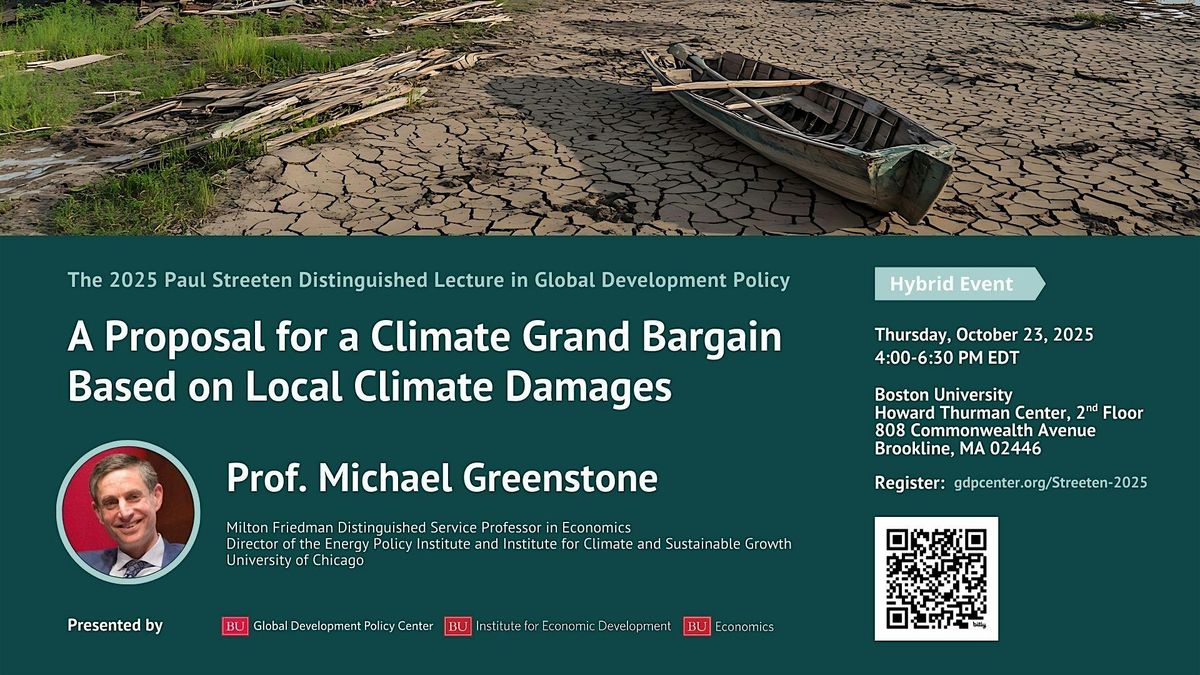 The 2025 Paul Streeten Distinguished Lecture in Global Development Policy

A Proposal for a Climate Grand Bargain Based on Local Climate Damages

Prof. Michael Greenstone

Milton Friedman Distinguished Service Professor in Economics
Director of the Energy Policy Institute and Institute for Climate and Sustainable Growth
University of Chicago

Presented by BU Global Development Policy Center BU Institute for Economic Development BU Economics

Hybrid Event

Thursday, October 23, 2025
4:00-6:30 PM EDT

Boston University
Howard Thurman Center, 2$^{nd}$ Floor
808 Commonwealth Avenue
Brookline, MA 02446

Register: gdpcenter.org/Streeten-2025

bitly